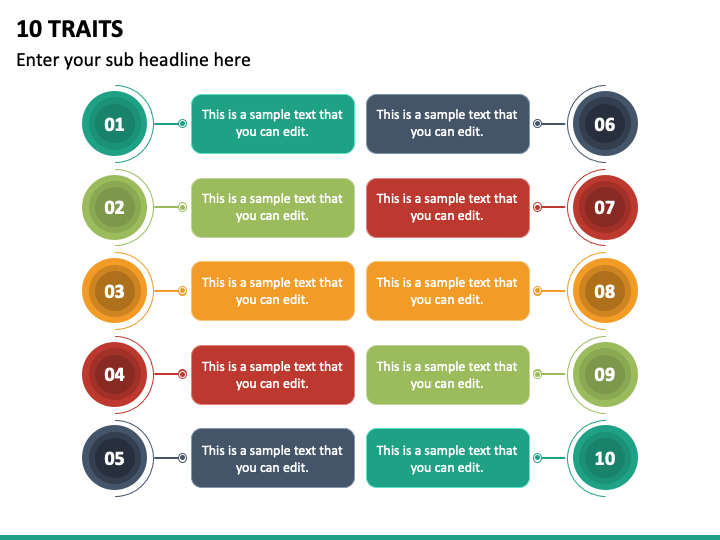 10 TRAITS

Enter your sub headline here

01

This is a sample text that you can edit.

02

This is a sample text that you can edit.

03

This is a sample text that you can edit.

04

This is a sample text that you can edit.

05

This is a sample text that you can edit.

This is a sample text that you can edit.

06

This is a sample text that you can edit.

07

This is a sample text that you can edit.

08

This is a sample text that you can edit.

09

This is a sample text that you can edit.

10